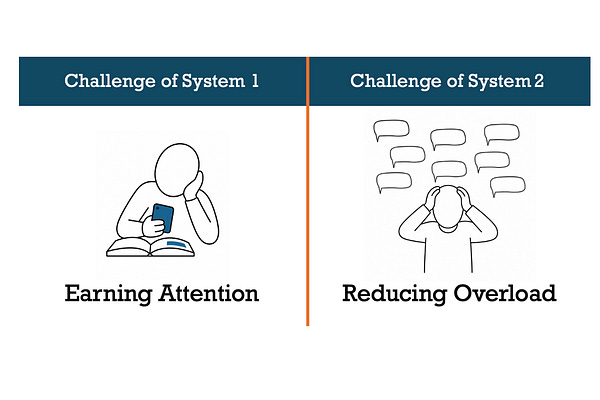 Challenge of System 1

Earning Attention

Challenge of System 2

Reducing Overload